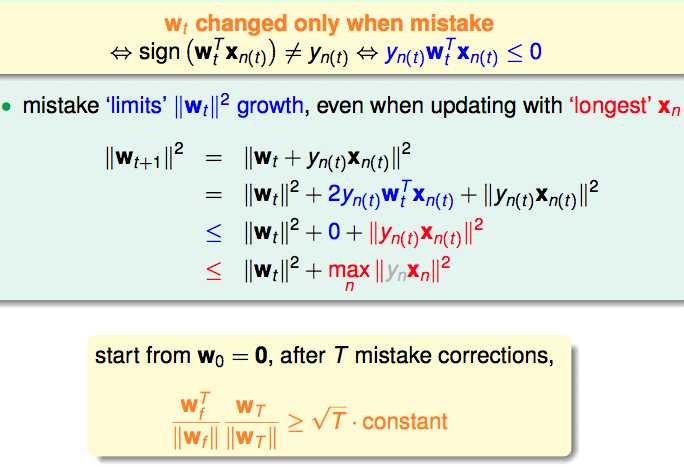 $\mathbf{w}_t$ changed only when mistake

$\Leftrightarrow \text{sign}\left(\mathbf{w}_t^T \mathbf{x}_{n(t)}\right) \neq y_{n(t)} \Leftrightarrow y_{n(t)} \mathbf{w}_t^T \mathbf{x}_{n(t)} \leq 0$

• mistake 'limits' $\|\mathbf{w}_t\|^2$ growth, even when updating with 'longest' $\mathbf{x}_n$

$\|\mathbf{w}_{t+1}\|^2 = \|\mathbf{w}_t + y_{n(t)}\mathbf{x}_{n(t)}\|^2$
$= \|\mathbf{w}_t\|^2 + 2y_{n(t)}\mathbf{w}_t^T\mathbf{x}_{n(t)} + \|y_{n(t)}\mathbf{x}_{n(t)}\|^2$
$\leq \|\mathbf{w}_t\|^2 + 0 + \|y_{n(t)}\mathbf{x}_{n(t)}\|^2$
$\leq \|\mathbf{w}_t\|^2 + \max_n \|y_n\mathbf{x}_n\|^2$

start from $\mathbf{w}_0 = \mathbf{0}$, after $T$ mistake corrections,

$\frac{\mathbf{w}_f^T}{\|\mathbf{w}_f\|} \frac{\mathbf{w}_T}{\|\mathbf{w}_T\|} \geq \sqrt{T} \cdot \text{constant}$